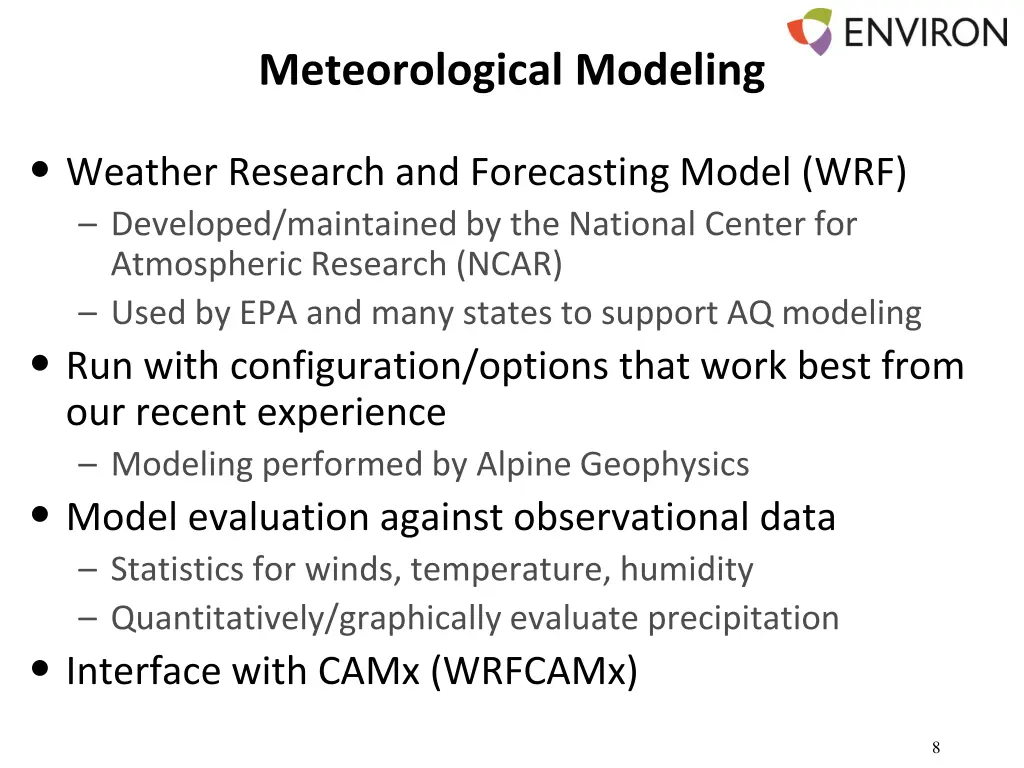 ENVIRON

Meteorological Modeling

• Weather Research and Forecasting Model (WRF)
– Developed/maintained by the National Center for Atmospheric Research (NCAR)
– Used by EPA and many states to support AQ modeling
• Run with configuration/options that work best from our recent experience
– Modeling performed by Alpine Geophysics
• Model evaluation against observational data
– Statistics for winds, temperature, humidity
– Quantitatively/graphically evaluate precipitation
• Interface with CAMx (WRFCAMx)

8